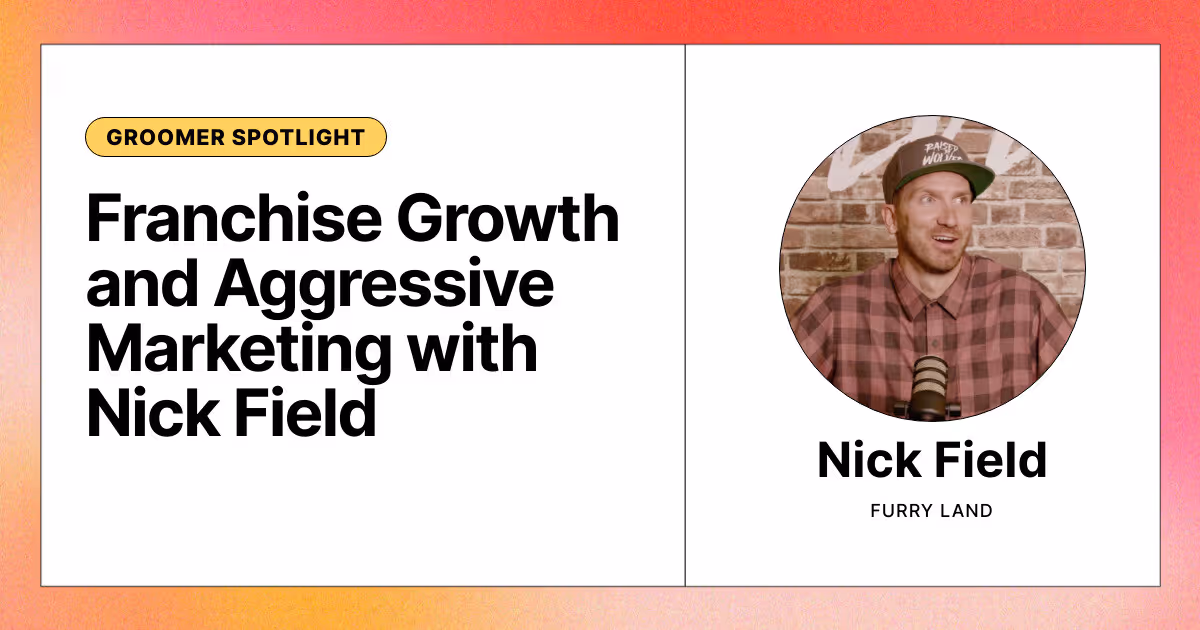 GROOMER SPOTLIGHT

Franchise Growth and Aggressive Marketing with Nick Field

RAISED BY WOLVES

Nick Field

FURRY LAND